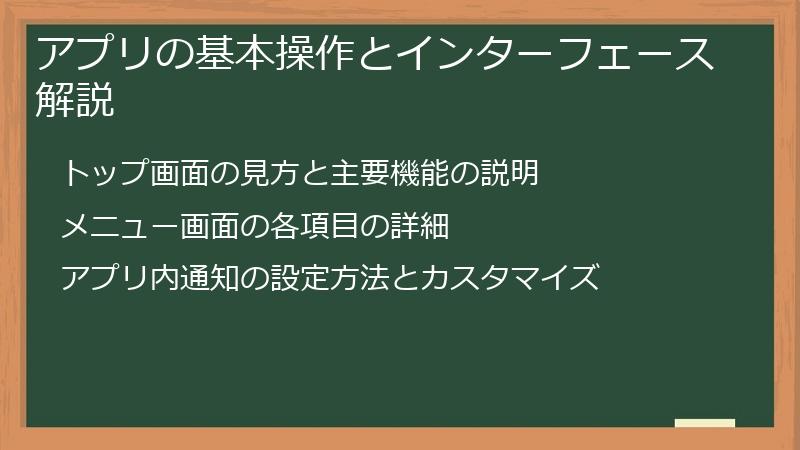 アプリの基本操作とインターフェース解説

トップ画面の見方と主要機能の説明

メニュー画面の各項目の詳細

アプリ内通知の設定方法とカスタマイズ